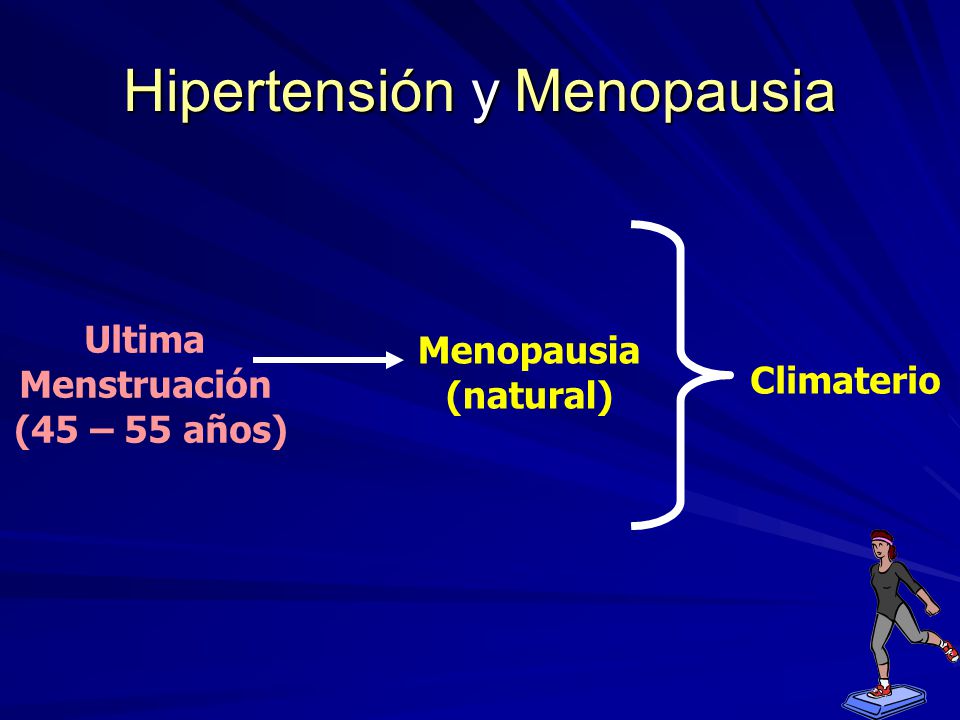 Hipertensión y Menopausia

Ultima Menstruación (45 – 55 años)

Menopausia (natural)

Climaterio